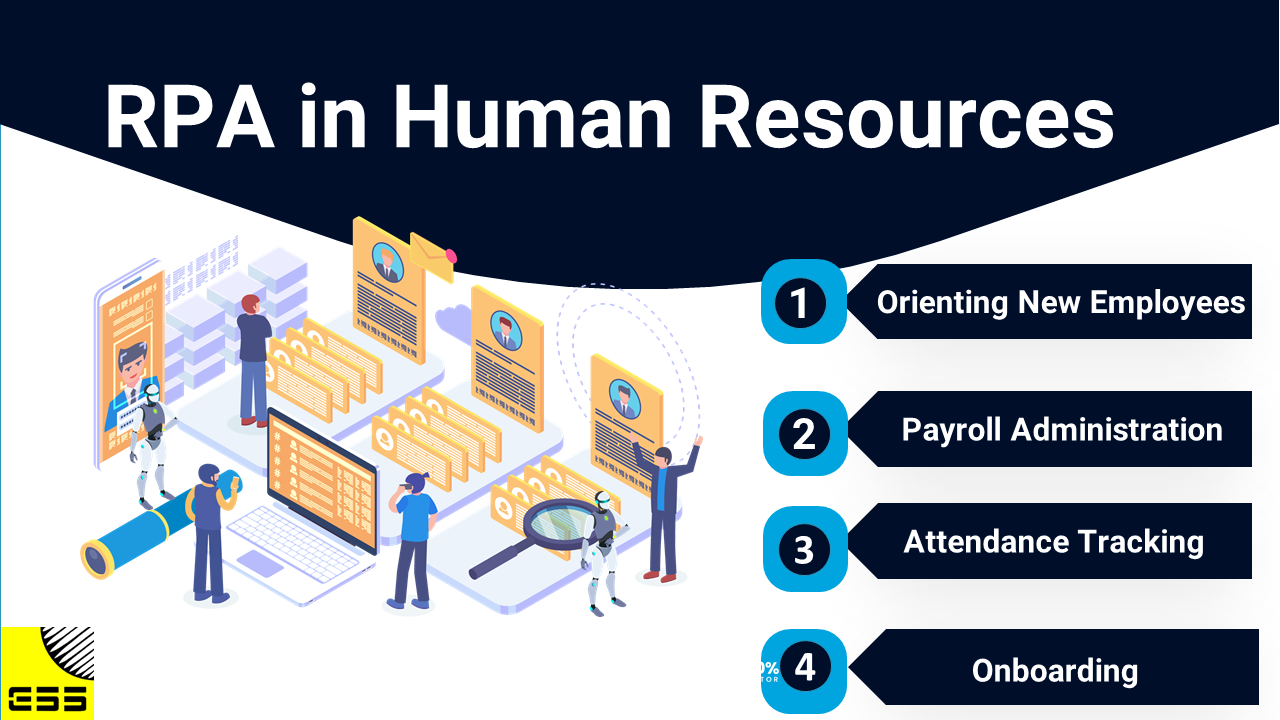 RPA in Human Resources

1 Orienting New Employees

2 Payroll Administration

3 Attendance Tracking

4 Onboarding

ESS